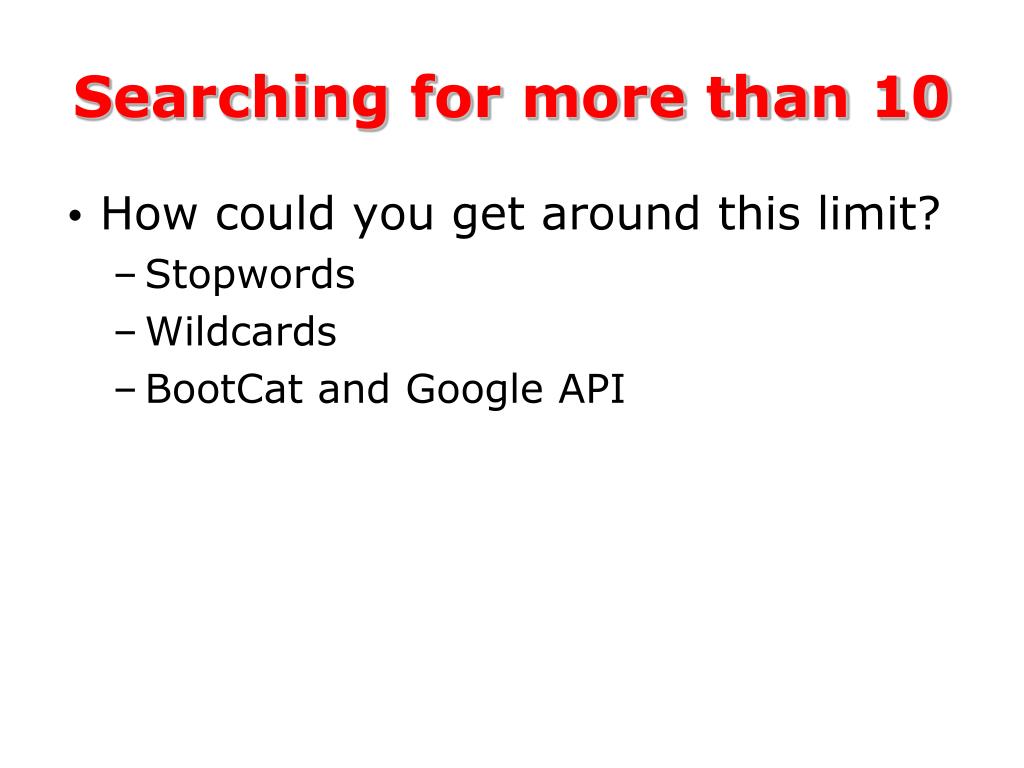 Searching for more than 10

• How could you get around this limit?
– Stopwords
– Wildcards
– BootCat and Google API